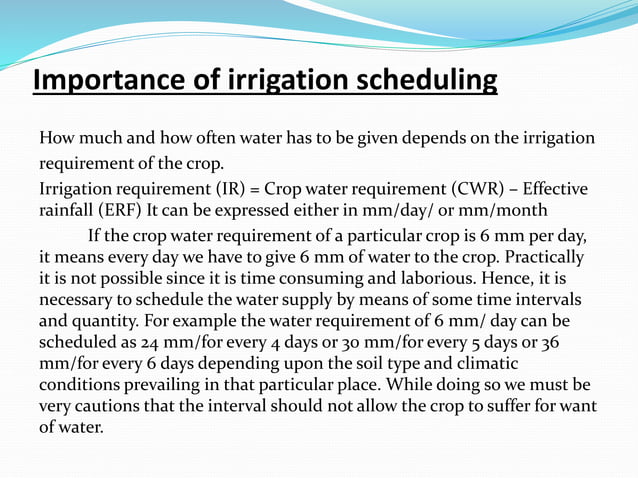 Importance of irrigation scheduling

How much and how often water has to be given depends on the irrigation requirement of the crop.

Irrigation requirement (IR) = Crop water requirement (CWR) – Effective rainfall (ERF) It can be expressed either in mm/day/ or mm/month

If the crop water requirement of a particular crop is 6 mm per day, it means every day we have to give 6 mm of water to the crop. Practically it is not possible since it is time consuming and laborious. Hence, it is necessary to schedule the water supply by means of some time intervals and quantity. For example the water requirement of 6 mm/ day can be scheduled as 24 mm/for every 4 days or 30 mm/for every 5 days or 36 mm/for every 6 days depending upon the soil type and climatic conditions prevailing in that particular place. While doing so we must be very cautions that the interval should not allow the crop to suffer for want of water.